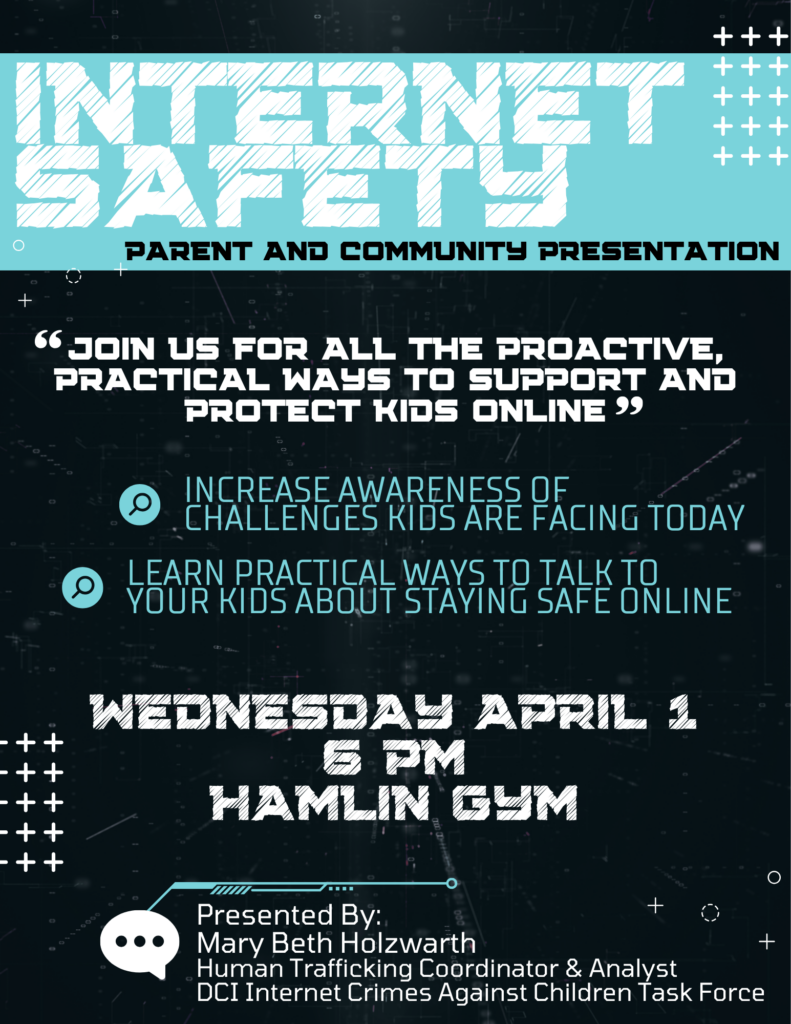 INTERNET SAFETY

PARENT AND COMMUNITY PRESENTATION

“JOIN US FOR ALL THE PROACTIVE, PRACTICAL WAYS TO SUPPORT AND PROTECT KIDS ONLINE”

INCREASE AWARENESS OF CHALLENGES KIDS ARE FACING TODAY

LEARN PRACTICAL WAYS TO TALK TO YOUR KIDS ABOUT STAYING SAFE ONLINE

WEDNESDAY APRIL 1
6 PM
HAMLIN GYM

Presented By:
Mary Beth Holzwarth
Human Trafficking Coordinator & Analyst
DCI Internet Crimes Against Children Task Force